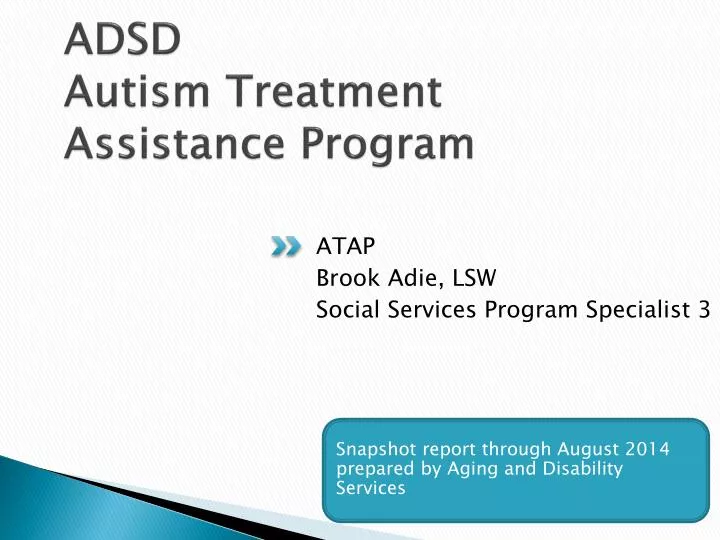 ADSD
Autism Treatment Assistance Program

ATAP
Brook Adie, LSW
Social Services Program Specialist 3

Snapshot report through August 2014 prepared by Aging and Disability Services